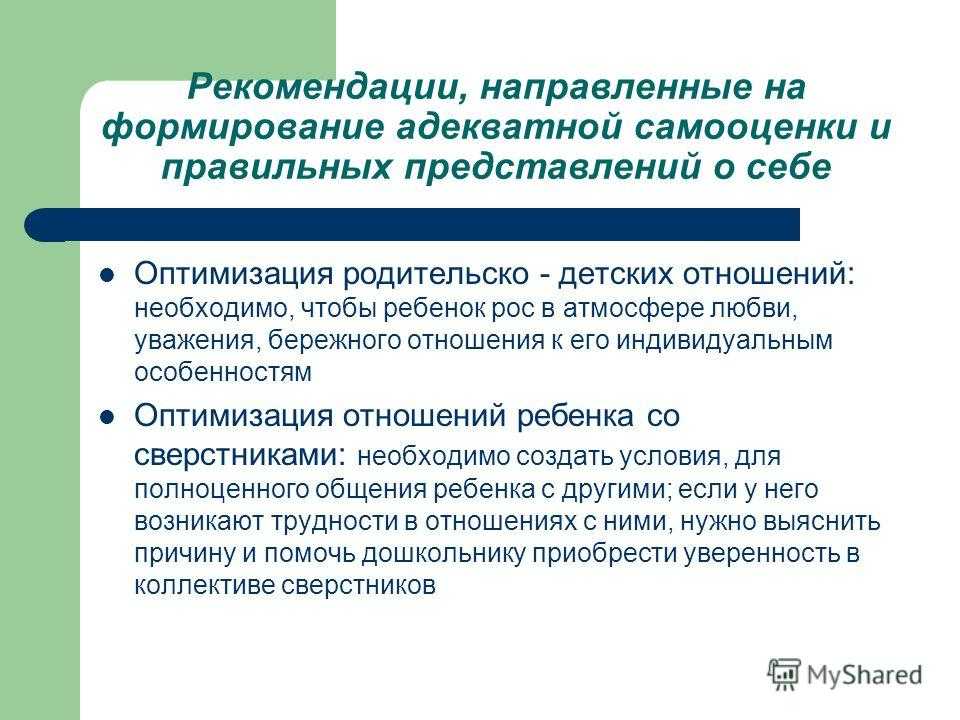 Рекомендации, направленные на формирование адекватной самооценки и правильных представлений о себе

Оптимизация родительско - детских отношений: необходимо, чтобы ребенок рос в атмосфере любви, уважения, бережного отношения к его индивидуальным особенностям

Оптимизация отношений ребенка со сверстниками: необходимо создать условия, для полноценного общения ребенка с другими; если у него возникают трудности в отношениях с ними, нужно выяснить причину и помочь дошкольнику приобрести уверенность в коллективе сверстников

MyShared